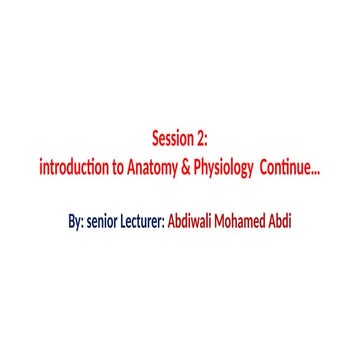 Session 2:
introduction to Anatomy & Physiology Continue…

By: senior Lecturer: Abdiwali Mohamed Abdi